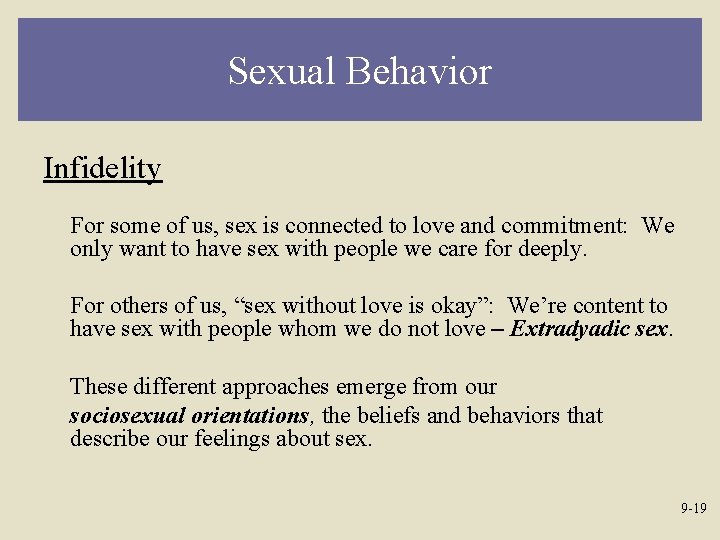 Sexual Behavior

Infidelity

For some of us, sex is connected to love and commitment: We only want to have sex with people we care for deeply.

For others of us, “sex without love is okay”: We’re content to have sex with people whom we do not love – Extradyadic sex.

These different approaches emerge from our sociosexual orientations, the beliefs and behaviors that describe our feelings about sex.

9-19